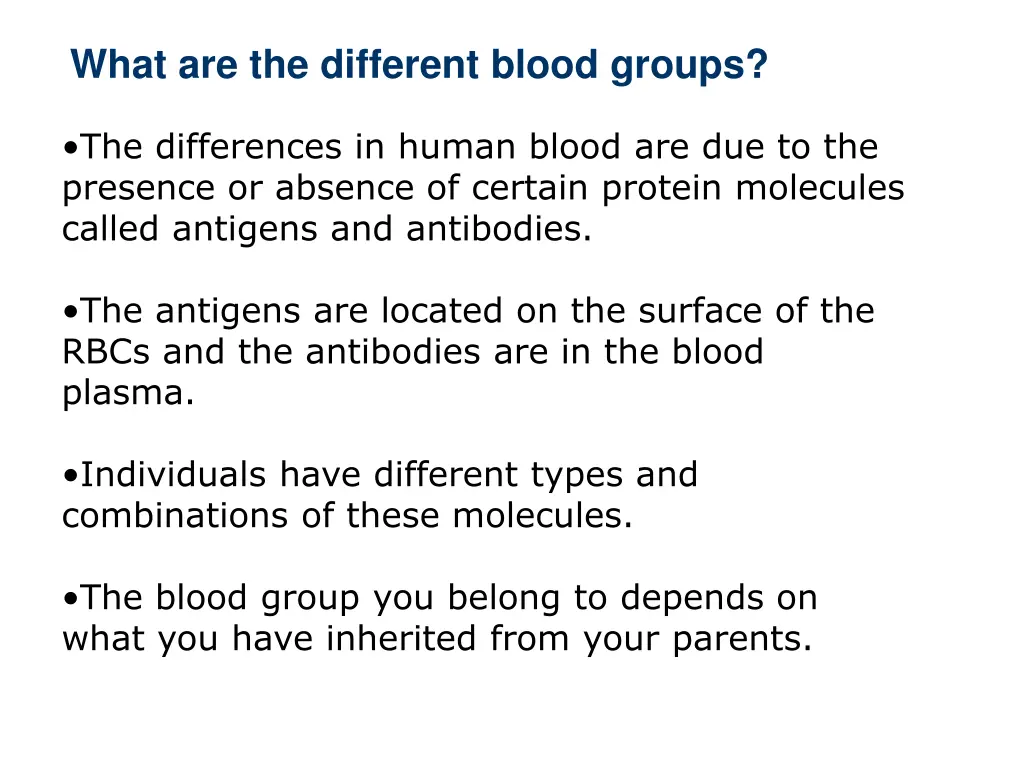 What are the different blood groups?

•The differences in human blood are due to the presence or absence of certain protein molecules called antigens and antibodies.

•The antigens are located on the surface of the RBCs and the antibodies are in the blood plasma.

•Individuals have different types and combinations of these molecules.

•The blood group you belong to depends on what you have inherited from your parents.